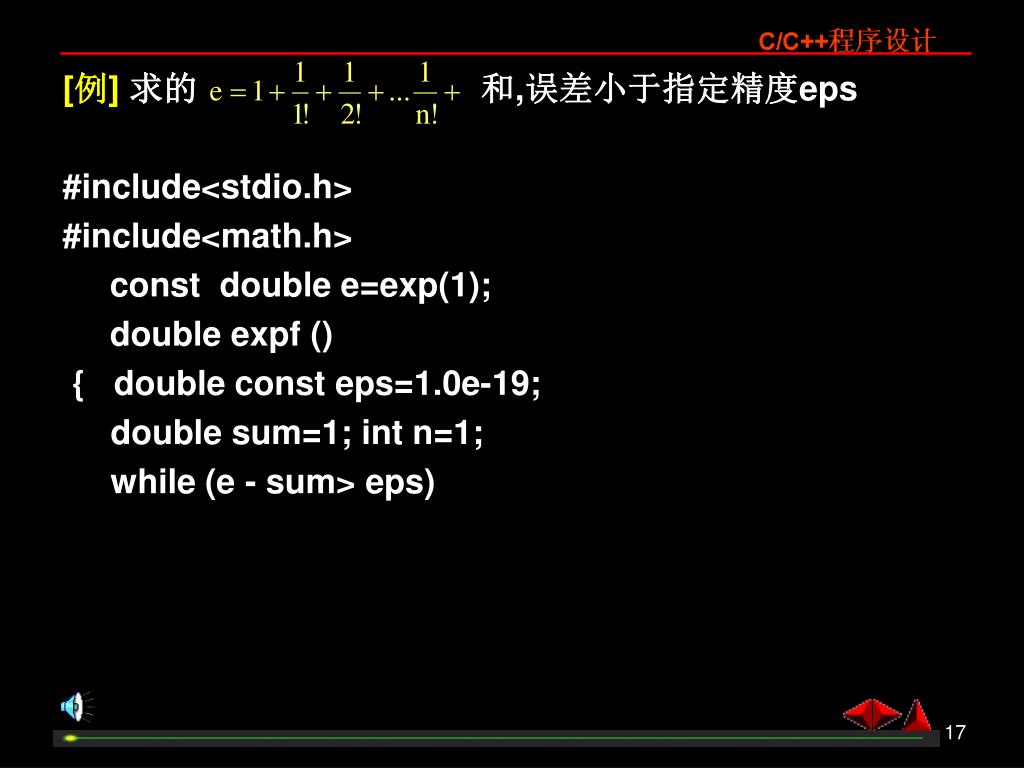 C/C++程序设计

[例] 求的 $e=1+\frac{1}{1!}+\frac{1}{2!}+...\frac{1}{n!}+$ 和,误差小于指定精度eps

#include<stdio.h>
#include<math.h>
const double e=exp(1);
double expf ()
{ double const eps=1.0e-19;
double sum=1; int n=1;
while (e - sum> eps)

17